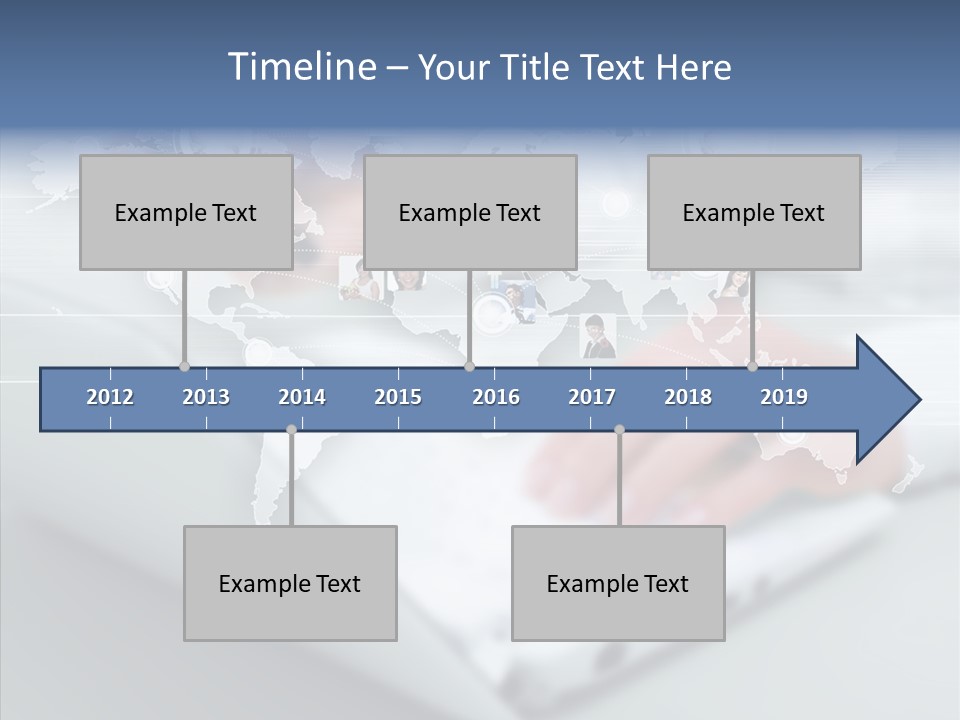 Timeline – Your Title Text Here

Example Text

Example Text

Example Text

2012 2013 2014 2015 2016 2017 2018 2019

Example Text

Example Text